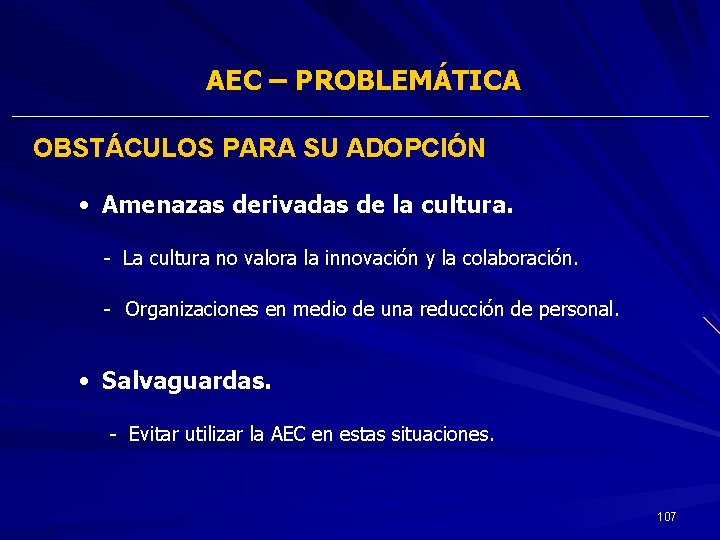 AEC – PROBLEMÁTICA

OBSTÁCULOS PARA SU ADOPCIÓN

• Amenazas derivadas de la cultura.

- La cultura no valora la innovación y la colaboración.

- Organizaciones en medio de una reducción de personal.

• Salvaguardas.

- Evitar utilizar la AEC en estas situaciones.

107